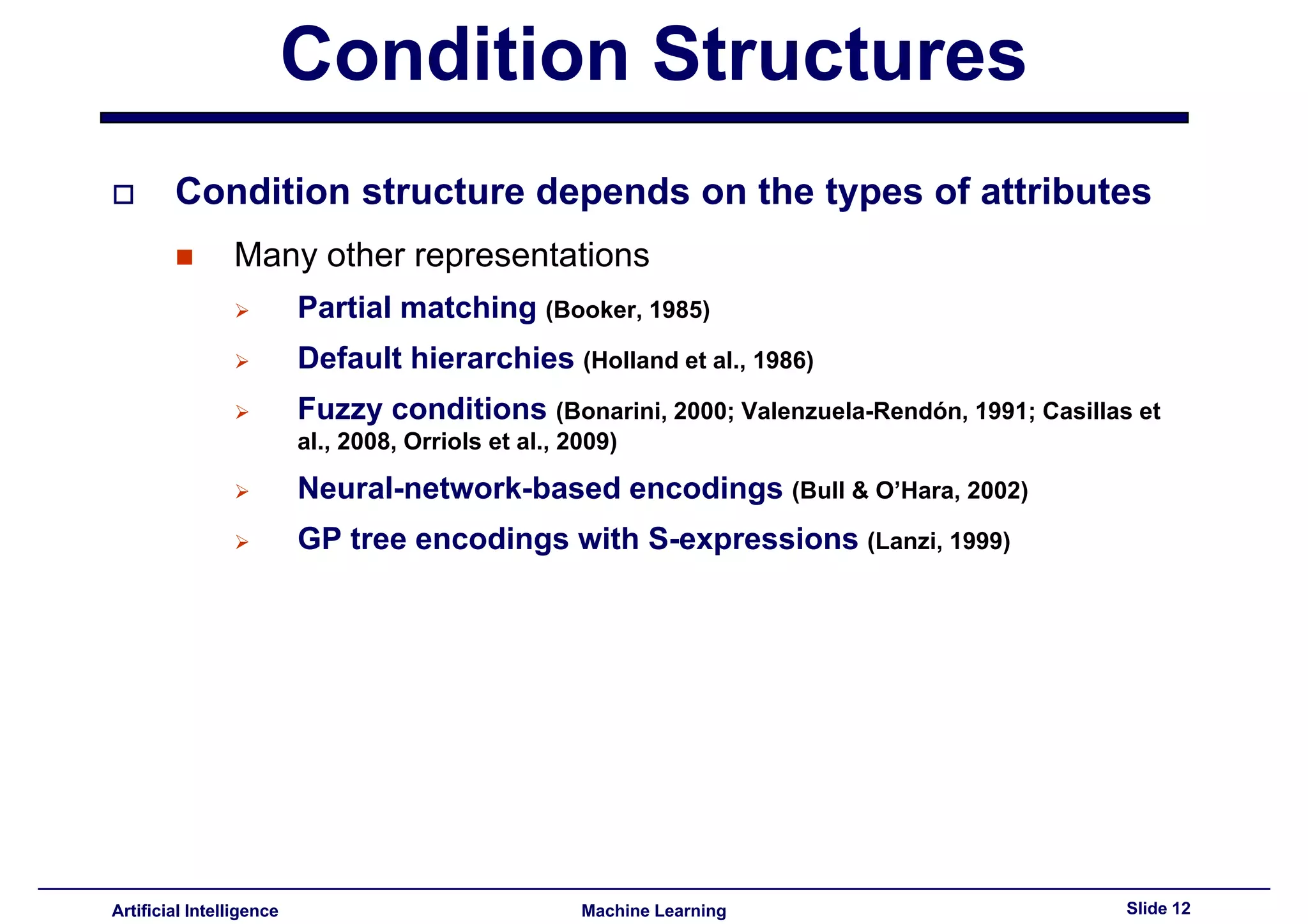 Condition Structures

Condition structure depends on the types of attributes

Many other representations

Partial matching (Booker, 1985)

Default hierarchies (Holland et al., 1986)

Fuzzy conditions (Bonarini, 2000; Valenzuela-Rendón, 1991; Casillas et al., 2008, Orriols et al., 2009)

Neural-network-based encodings (Bull & O'Hara, 2002)

GP tree encodings with S-expressions (Lanzi, 1999)

Artificial Intelligence

Machine Learning

Slide 12